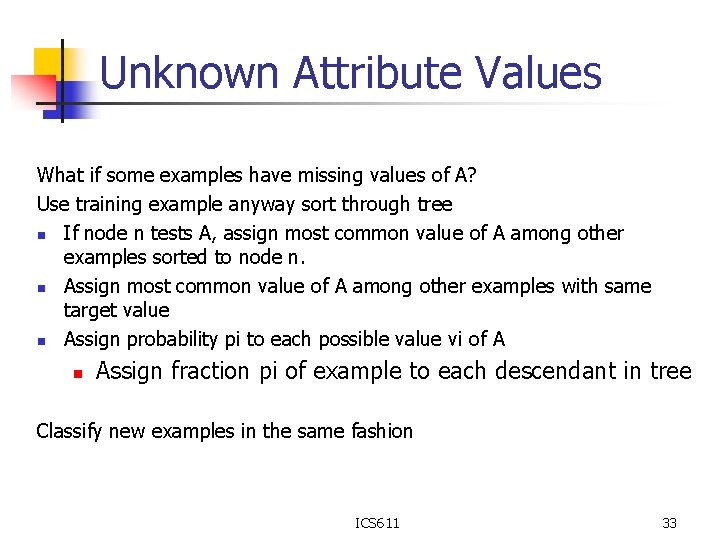 Unknown Attribute Values

What if some examples have missing values of A?

Use training example anyway sort through tree

- If node n tests A, assign most common value of A among other examples sorted to node n.
- Assign most common value of A among other examples with same target value
- Assign probability pi to each possible value vi of A
  - Assign fraction pi of example to each descendant in tree

Classify new examples in the same fashion

ICS611

33